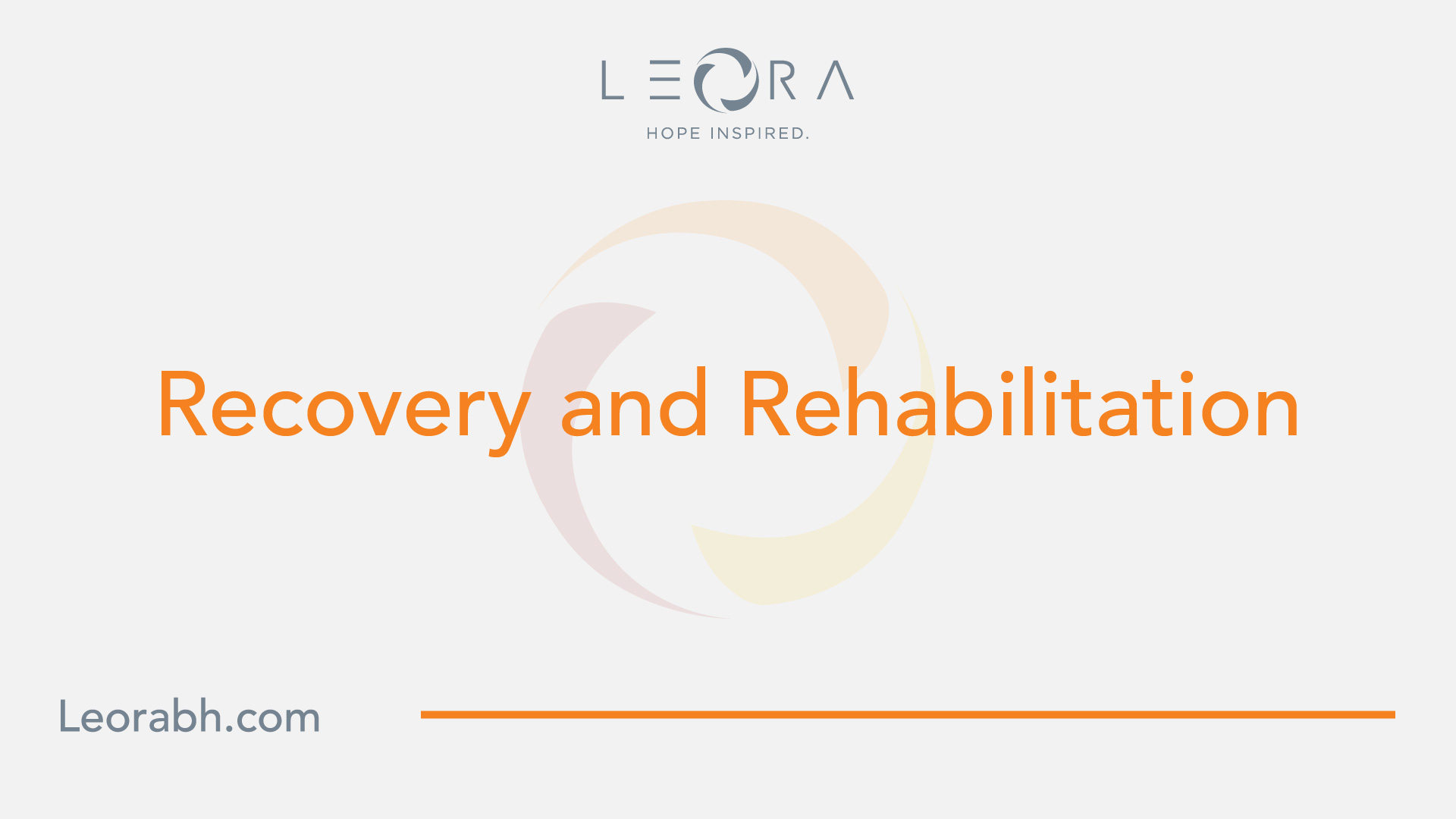 LEORA
HOPE INSPIRED.

Recovery and Rehabilitation

Leorabh.com